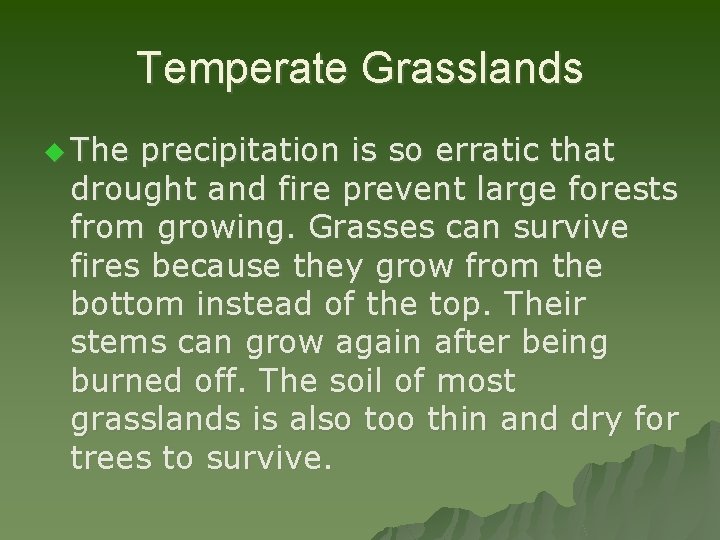 Temperate Grasslands

The precipitation is so erratic that drought and fire prevent large forests from growing. Grasses can survive fires because they grow from the bottom instead of the top. Their stems can grow again after being burned off. The soil of most grasslands is also too thin and dry for trees to survive.